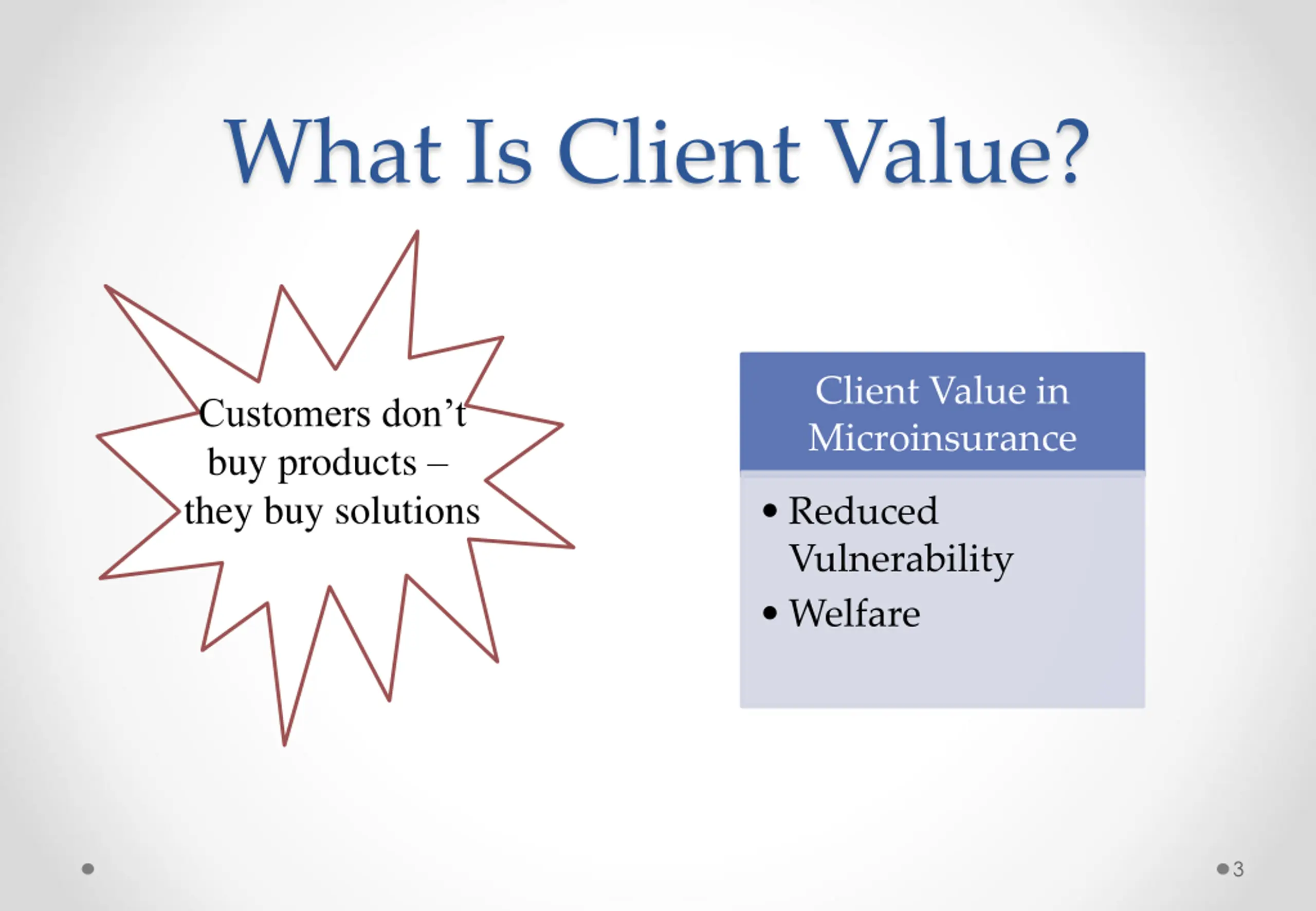 What Is Client Value?

Customers don’t buy products – they buy solutions

Client Value in Microinsurance

• Reduced Vulnerability
• Welfare

3